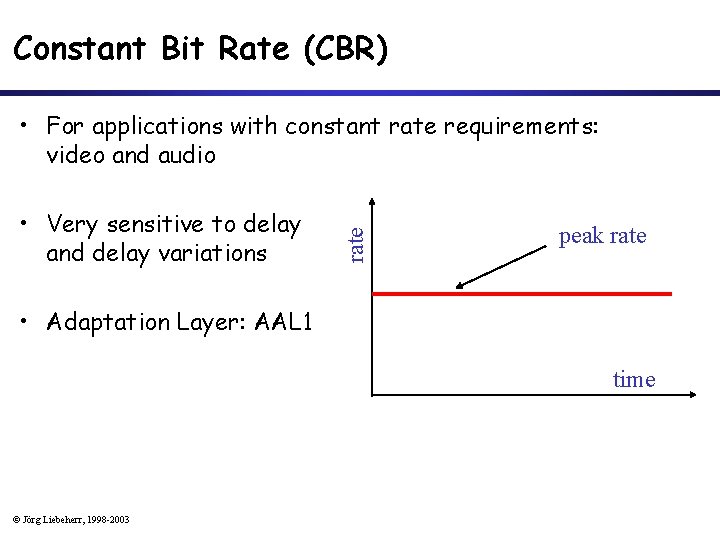 Constant Bit Rate (CBR)

• For applications with constant rate requirements: video and audio

• Very sensitive to delay and delay variations

• Adaptation Layer: AAL1

rate

peak rate

time

© Jörg Liebeherr, 1998-2003